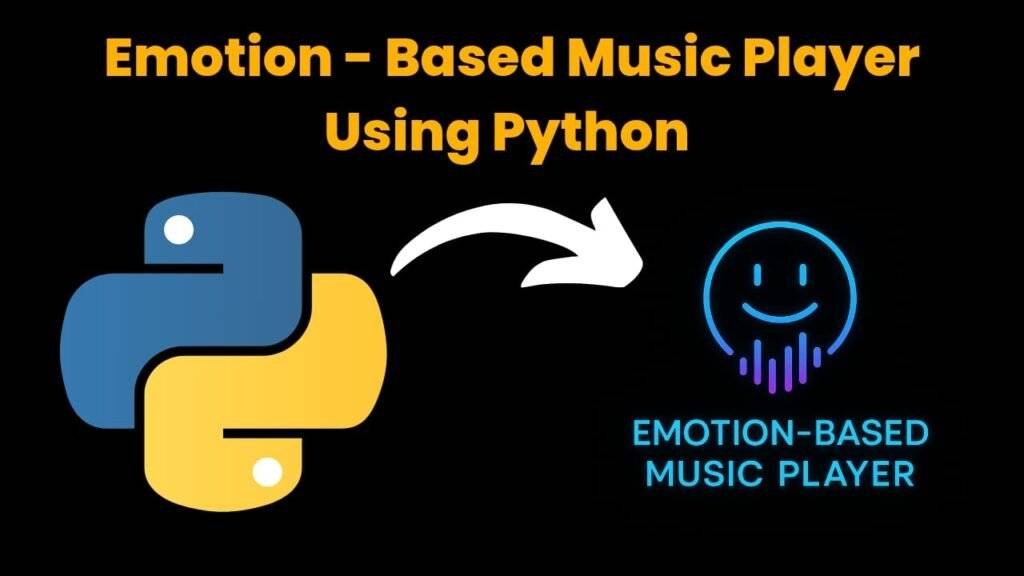 Emotion - Based Music Player Using Python

EMOTION-BASED MUSIC PLAYER